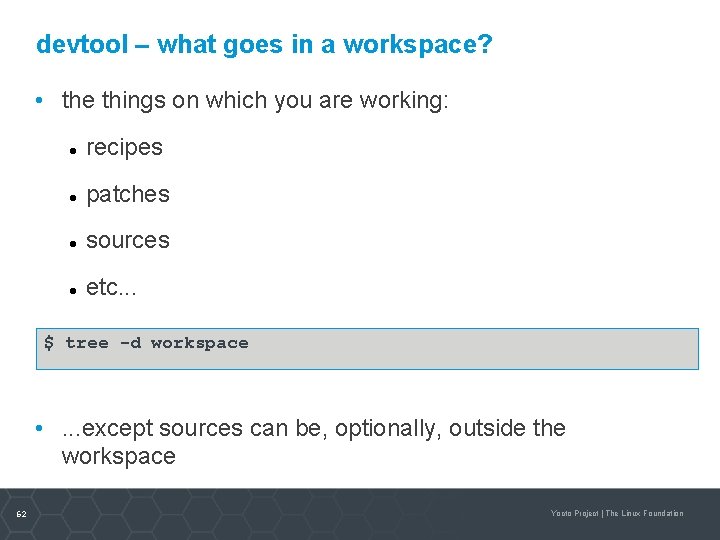 devtool – what goes in a workspace?

• the things on which you are working:

• recipes

• patches

• sources

• etc...

$ tree -d workspace

• ...except sources can be, optionally, outside the workspace

62

Yocto Project | The Linux Foundation